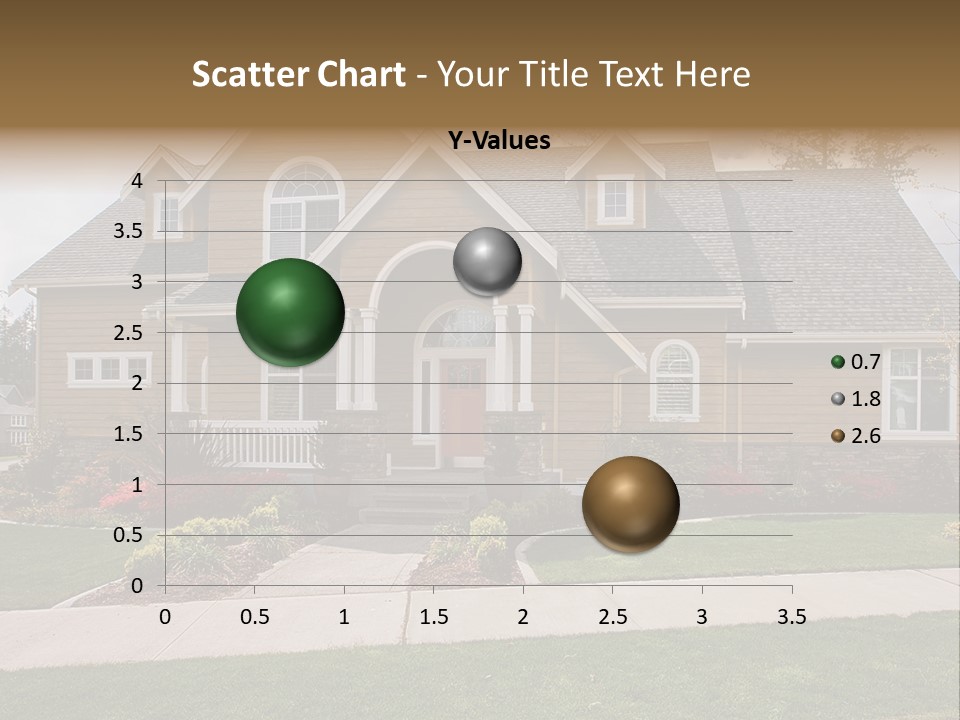 Scatter Chart - Your Title Text Here

Y-Values

4
3.5
3
2.5
2
1.5
1
0.5
0

0 0.5 1 1.5 2 2.5 3 3.5

0.7
1.8
2.6